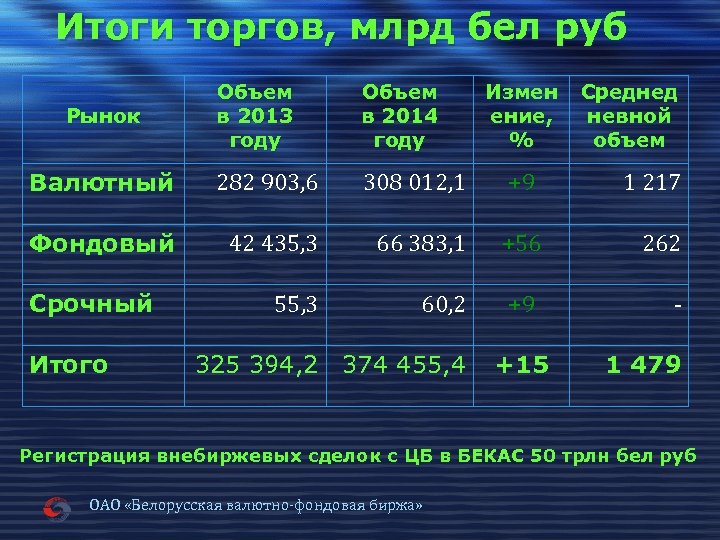 Итоги торгов, млрд бел руб

| Рынок | Объем в 2013 году | Объем в 2014 году | Изменение, % | Среднедневной объем |
|---|---|---|---|---|
| Валютный | 282 903,6 | 308 012,1 | +9 | 1 217 |
| Фондовый | 42 435,3 | 66 383,1 | +56 | 262 |
| Срочный | 55,3 | 60,2 | +9 | - |
| Итого | 325 394,2 | 374 455,4 | +15 | 1 479 |

Регистрация внебиржевых сделок с ЦБ в БЕКАС 50 трлн бел руб

ОАО «Белорусская валютно-фондовая биржа»